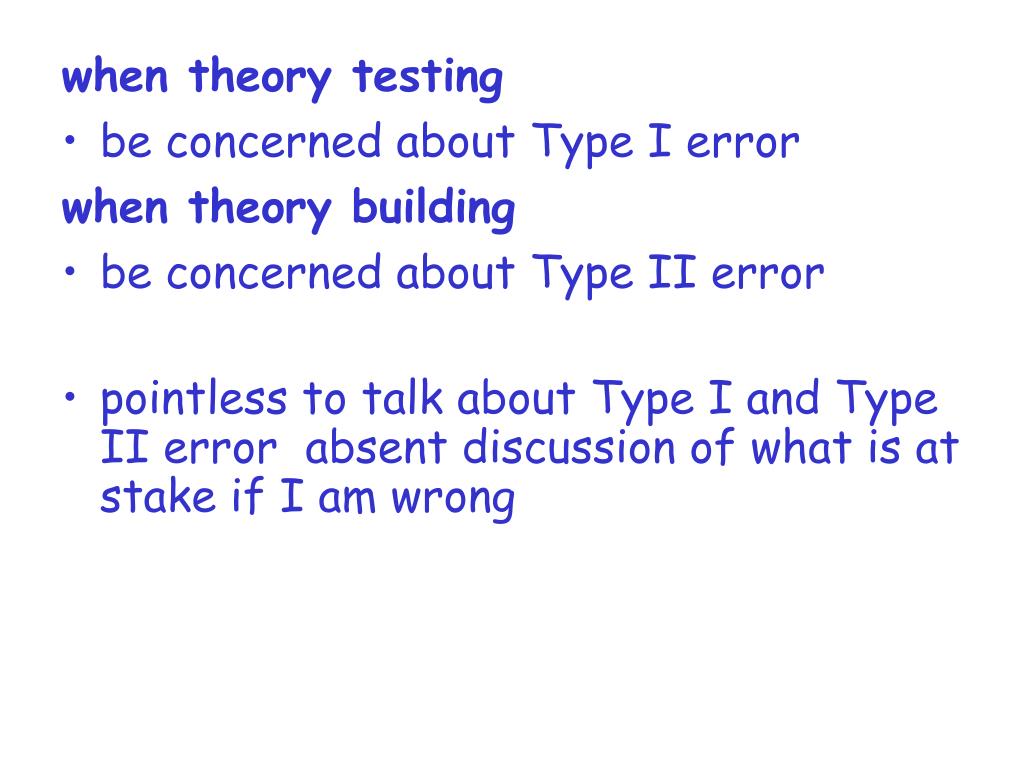 when theory testing

• be concerned about Type I error

when theory building

• be concerned about Type II error

• pointless to talk about Type I and Type II error absent discussion of what is at stake if I am wrong